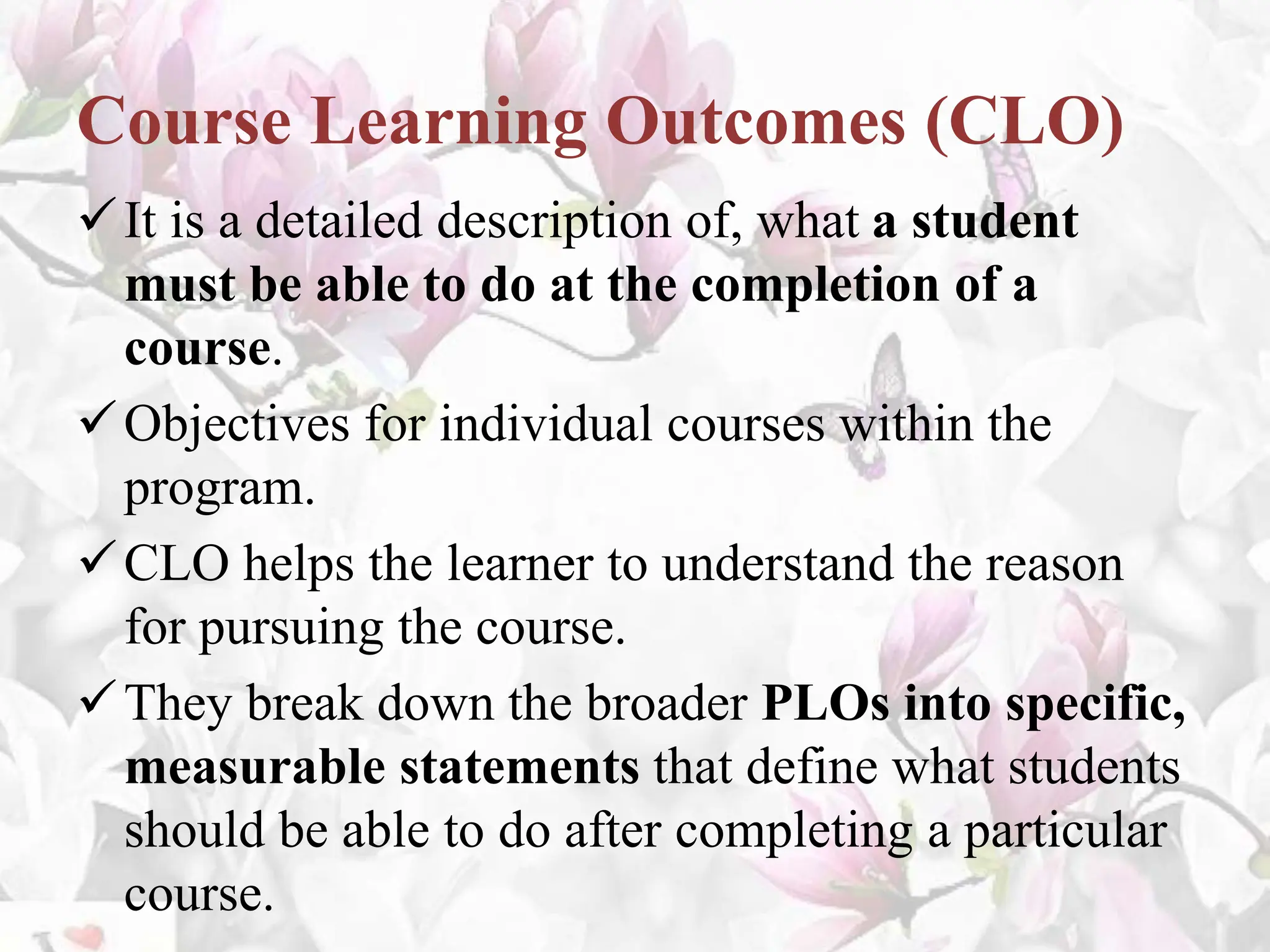 Course Learning Outcomes (CLO)

✓ It is a detailed description of, what a student must be able to do at the completion of a course.

✓ Objectives for individual courses within the program.

✓ CLO helps the learner to understand the reason for pursuing the course.

✓ They break down the broader PLOs into specific, measurable statements that define what students should be able to do after completing a particular course.